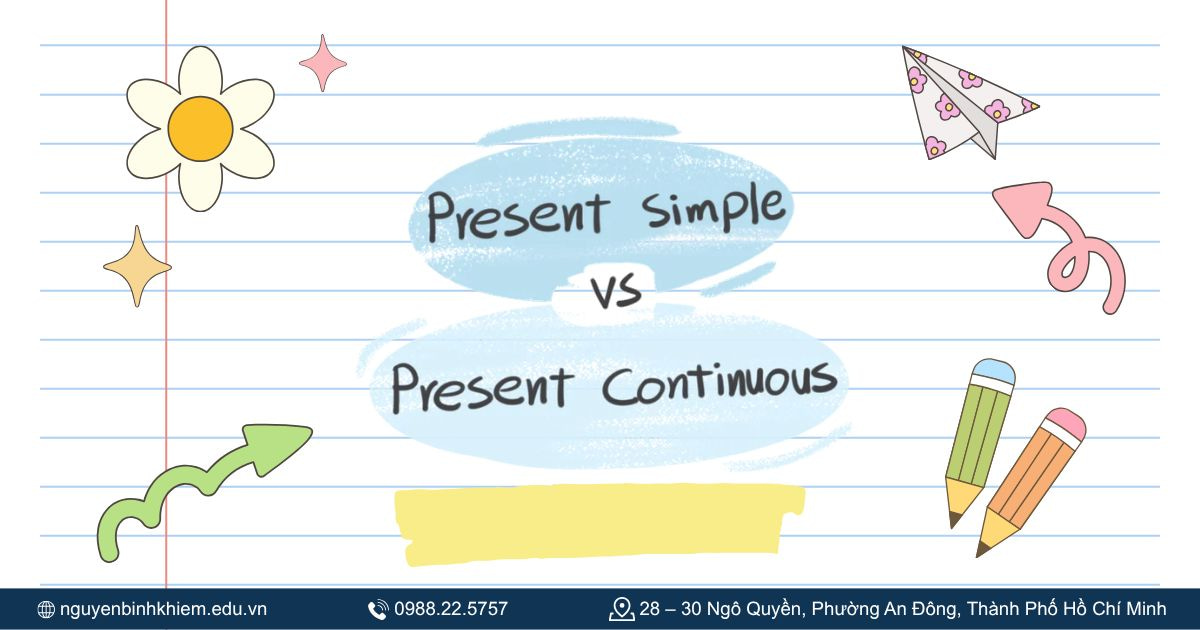 Present Simple
vs
Present Continuous

nguyenbinhkhiem.edu.vn
0988.22.5757
28 – 30 Ngô Quyền, Phường An Đông, Thành Phố Hồ Chí Minh